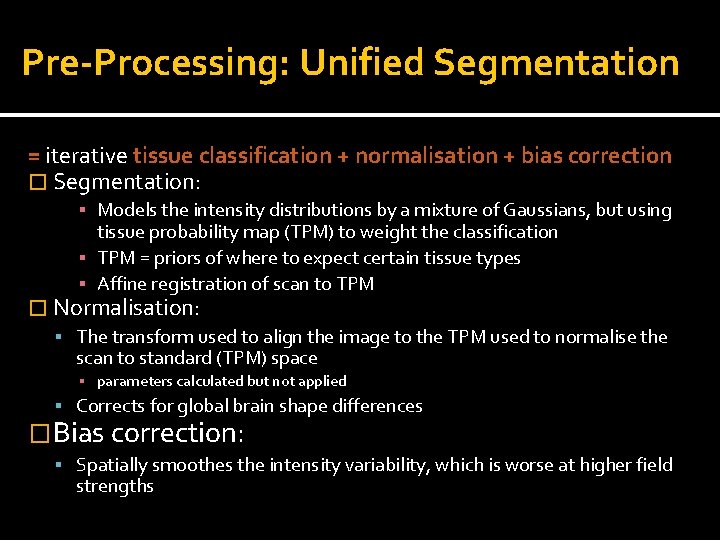 Pre-Processing: Unified Segmentation

= iterative tissue classification + normalisation + bias correction

☐ Segmentation:

▪ Models the intensity distributions by a mixture of Gaussians, but using tissue probability map (TPM) to weight the classification

▪ TPM = priors of where to expect certain tissue types

▪ Affine registration of scan to TPM

☐ Normalisation:

▪ The transform used to align the image to the TPM used to normalise the scan to standard (TPM) space

▪ parameters calculated but not applied

▪ Corrects for global brain shape differences

☐ Bias correction:

▪ Spatially smoothes the intensity variability, which is worse at higher field strengths